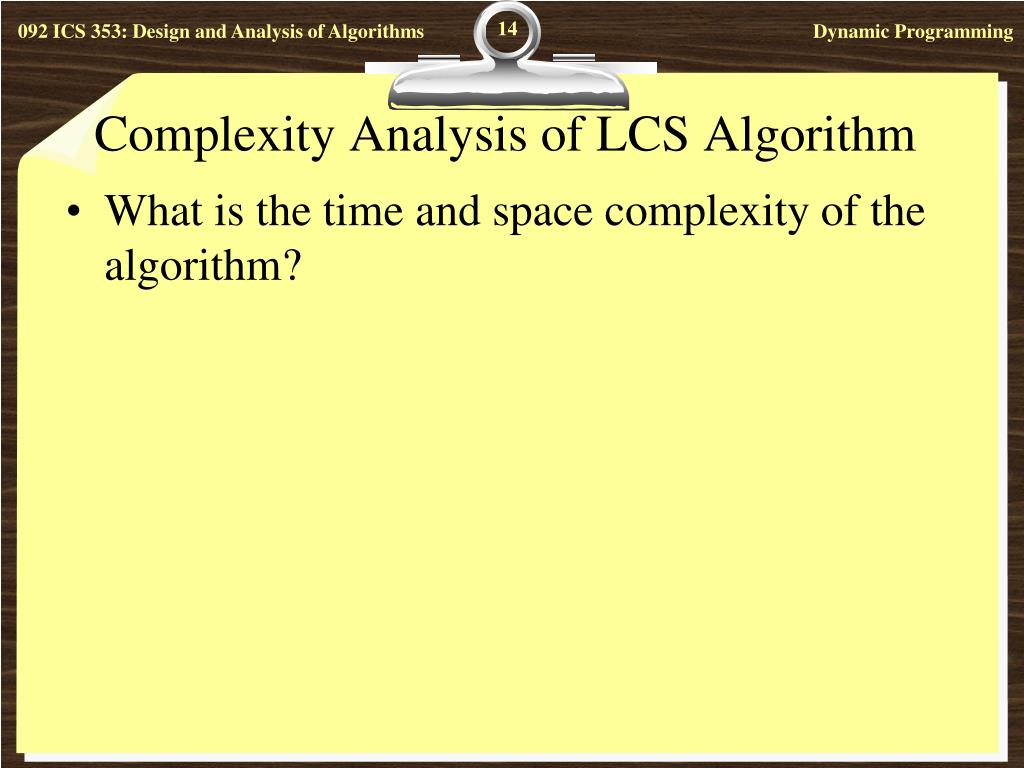 092 ICS 353: Design and Analysis of Algorithms

14

Dynamic Programming

Complexity Analysis of LCS Algorithm

• What is the time and space complexity of the algorithm?